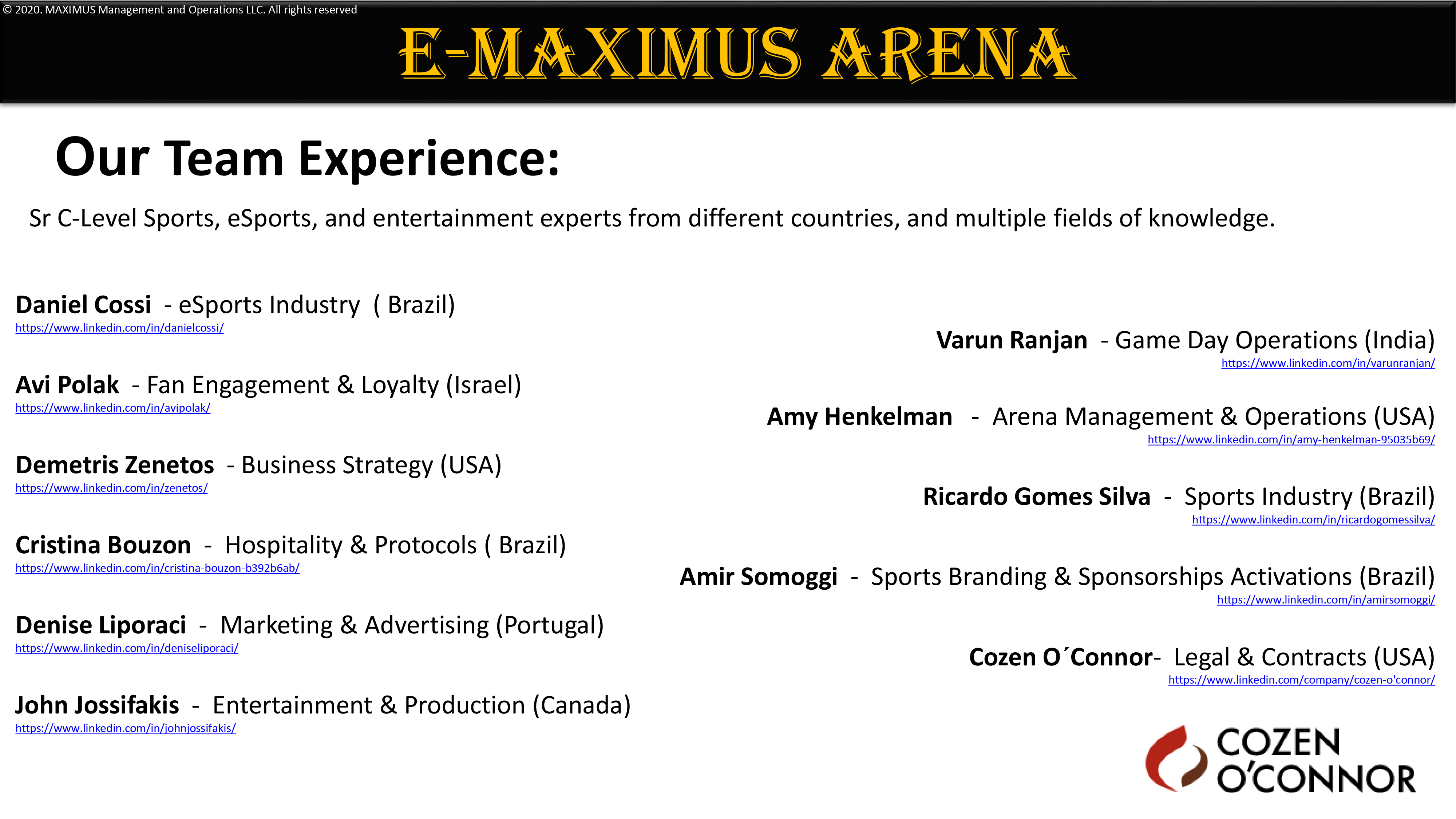 © 2020. MAXIMUS Management and Operations LLC. All rights reserved

E-MAXIMUS ARENA

Our Team Experience:

Sr C-Level Sports, eSports, and entertainment experts from different countries, and multiple fields of knowledge.

Daniel Cossi - eSports Industry ( Brazil)
https://www.linkedin.com/in/danielcossi/

Avi Polak - Fan Engagement & Loyalty (Israel)
https://www.linkedin.com/in/avipolak/

Demetris Zenetos - Business Strategy (USA)
https://www.linkedin.com/in/zenetos/

Cristina Bouzon - Hospitality & Protocols ( Brazil)
https://www.linkedin.com/in/cristina-bouzon-b392b6ab/

Denise Liporaci - Marketing & Advertising (Portugal)
https://www.linkedin.com/in/deniseliporaci/

John Jossifakis - Entertainment & Production (Canada)
https://www.linkedin.com/in/johnjossifakis/

Varun Ranjan - Game Day Operations (India)
https://www.linkedin.com/in/varunranjan/

Amy Henkelman - Arena Management & Operations (USA)
https://www.linkedin.com/in/amy-henkelman-95035b69/

Ricardo Gomes Silva - Sports Industry (Brazil)
https://www.linkedin.com/in/ricardogomessilva/

Amir Somoggi - Sports Branding & Sponsorships Activations (Brazil)
https://www.linkedin.com/in/amirsomoggi/

Cozen O´Connor- Legal & Contracts (USA)
https://www.linkedin.com/company/cozen-o'connor/

COZEN O'CONNOR